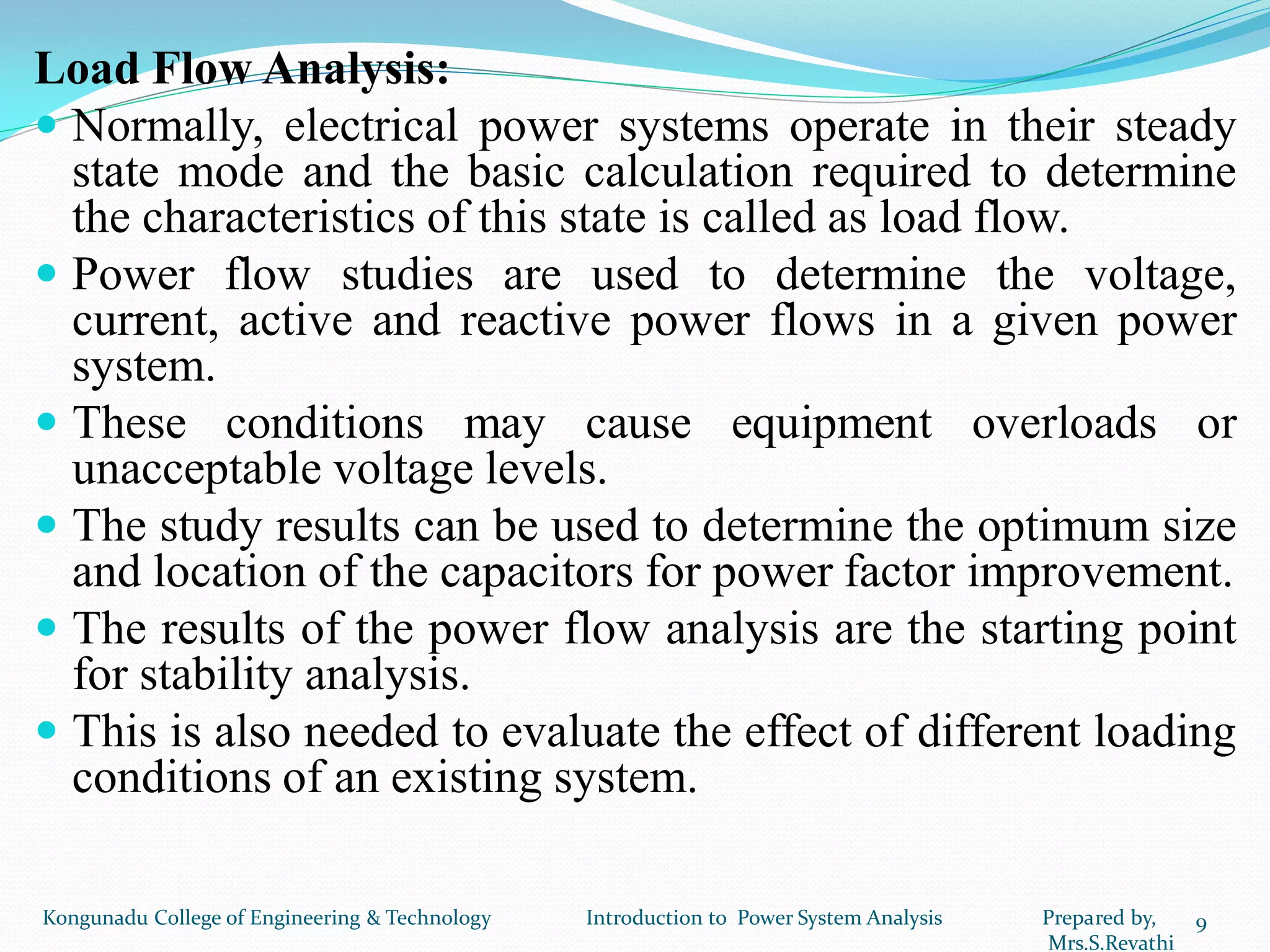 Load Flow Analysis:

Normally, electrical power systems operate in their steady state mode and the basic calculation required to determine the characteristics of this state is called as load flow.

Power flow studies are used to determine the voltage, current, active and reactive power flows in a given power system.

These conditions may cause equipment overloads or unacceptable voltage levels.

The study results can be used to determine the optimum size and location of the capacitors for power factor improvement.

The results of the power flow analysis are the starting point for stability analysis.

This is also needed to evaluate the effect of different loading conditions of an existing system.

Kongunadu College of Engineering & Technology

Introduction to Power System Analysis

Prepared by, Mrs.S.Revathi

9